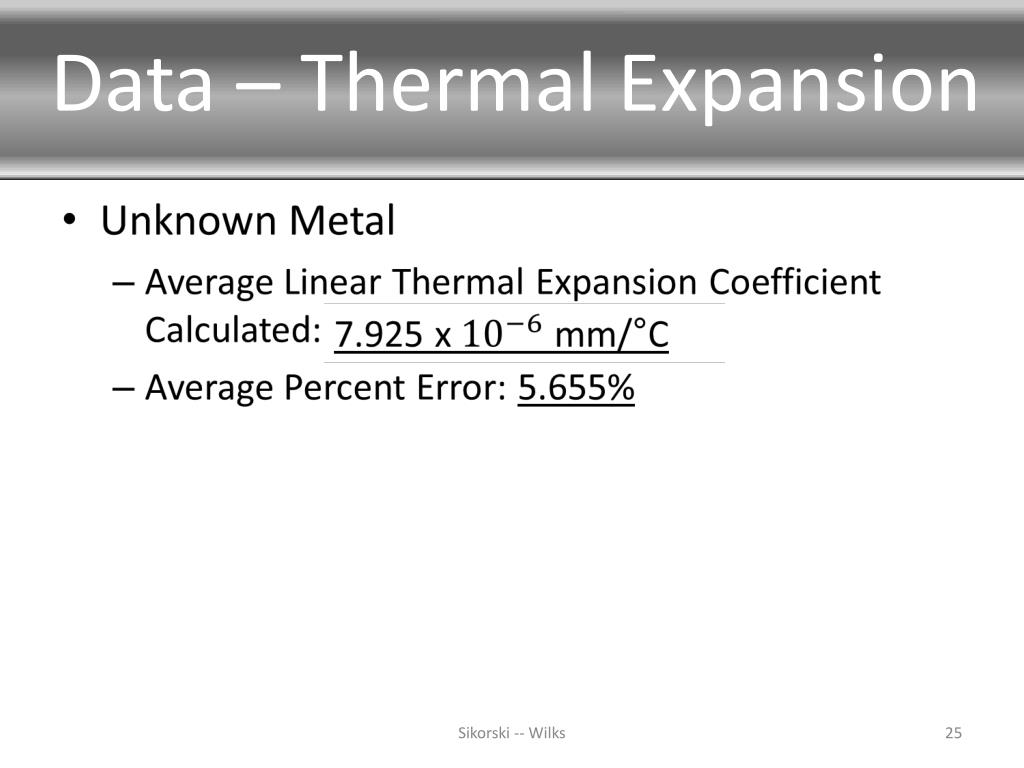 Data – Thermal Expansion

• Unknown Metal

– Average Linear Thermal Expansion Coefficient Calculated: 7.925 x $10^{-6}$ mm/°C

– Average Percent Error: 5.655%

Sikorski -- Wilks

25